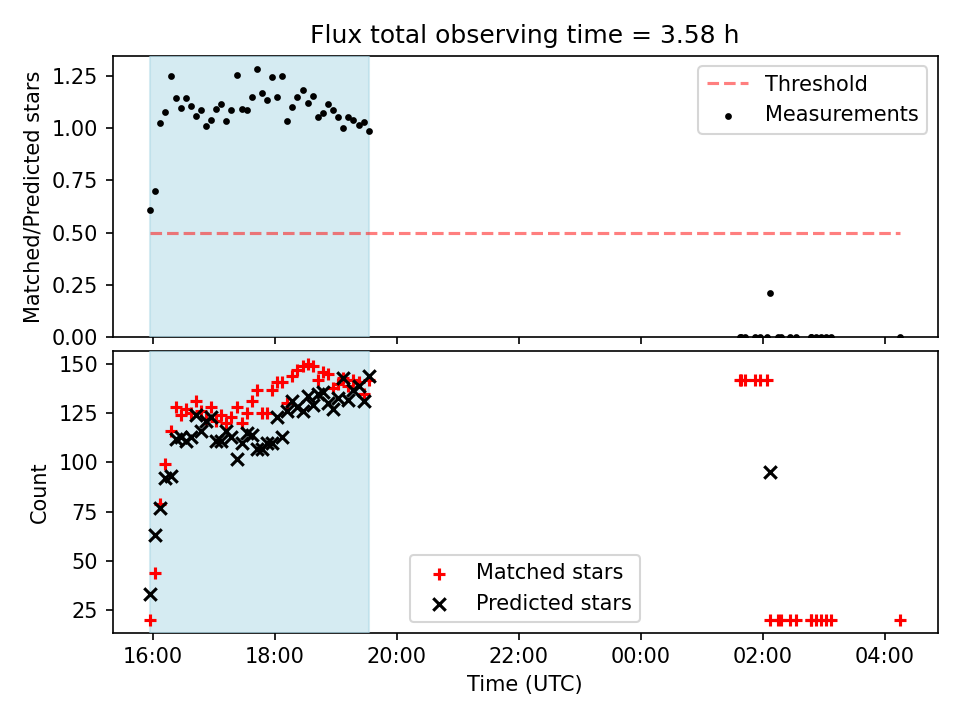 Flux total observing time = 3.58 h

Matched/Predicted stars

1.25
1.00
0.75
0.50
0.25
0.00

Threshold
Measurements

Count

150
125
100
75
50
25

Matched stars
Predicted stars

16:00
18:00
20:00
22:00
00:00
02:00
04:00

Time (UTC)